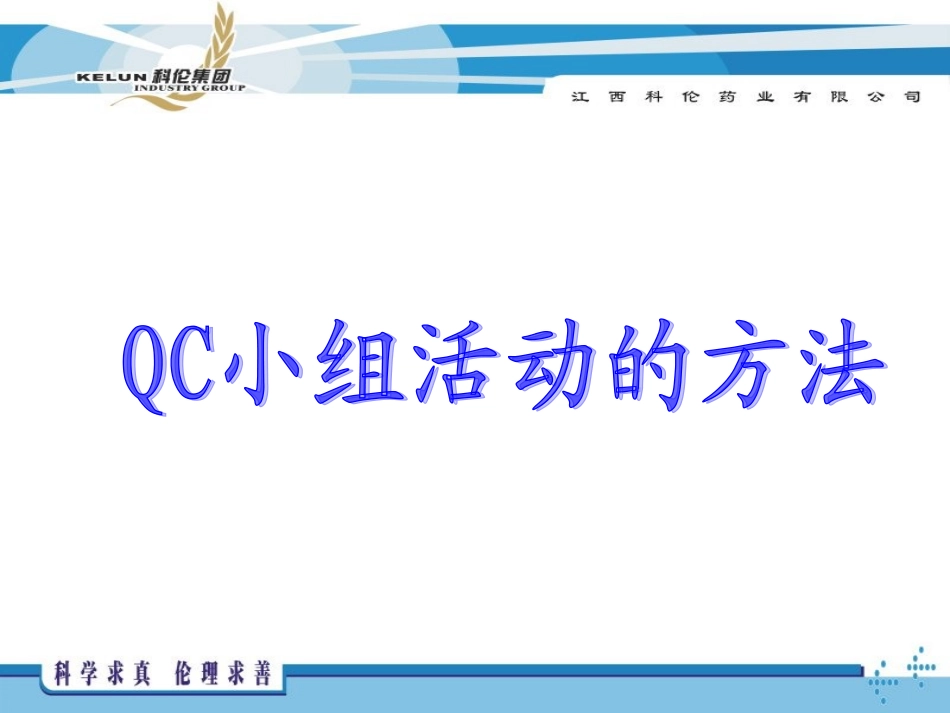 KELUN 科伦集团
INDUSTRY GROUP

江西科伦药业有限公司

QC小组活动的方法

科学求真 伦理求善